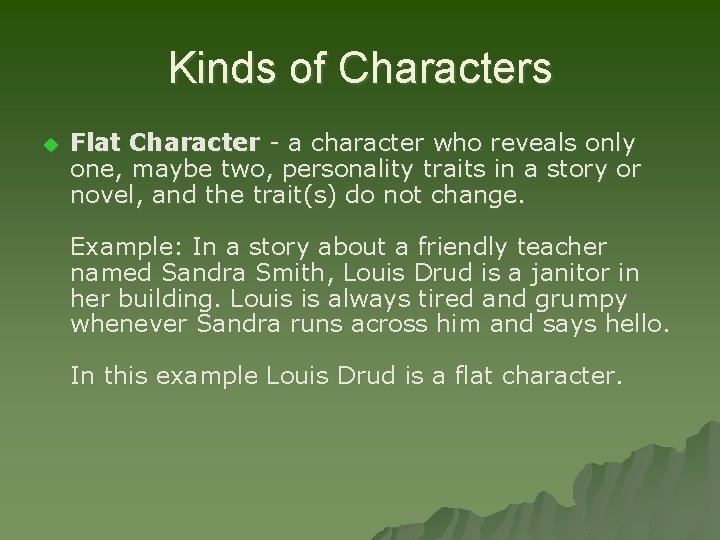 Kinds of Characters

Flat Character - a character who reveals only one, maybe two, personality traits in a story or novel, and the trait(s) do not change.

Example: In a story about a friendly teacher named Sandra Smith, Louis Drud is a janitor in her building. Louis is always tired and grumpy whenever Sandra runs across him and says hello.

In this example Louis Drud is a flat character.